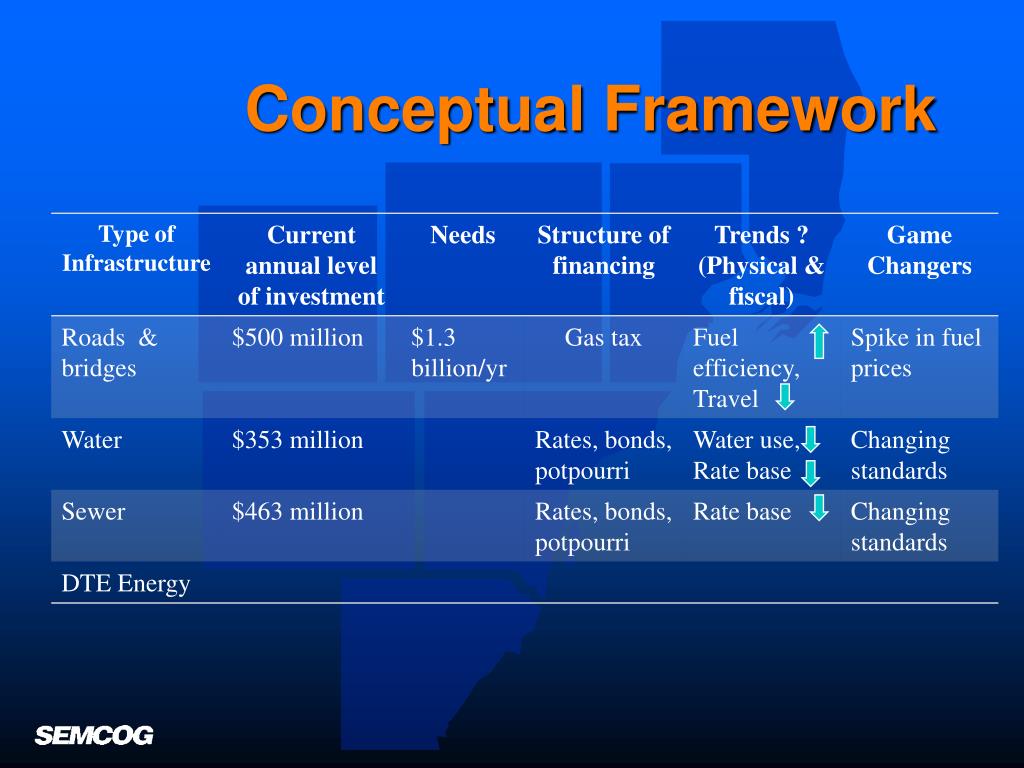 Conceptual Framework

| Type of Infrastructure | Current annual level of investment | Needs | Structure of financing | Trends ? (Physical & fiscal) | Game Changers |
|---|---|---|---|---|---|
| Roads & bridges | \$500 million | \$1.3 billion/yr | Gas tax | Fuel efficiency, Travel | Spike in fuel prices |
| Water | \$353 million | | Rates, bonds, potpourri | Water use, Rate base | Changing standards |
| Sewer | \$463 million | | Rates, bonds, potpourri | Rate base | Changing standards |
| DTE Energy | | | | | |

SEMCOG